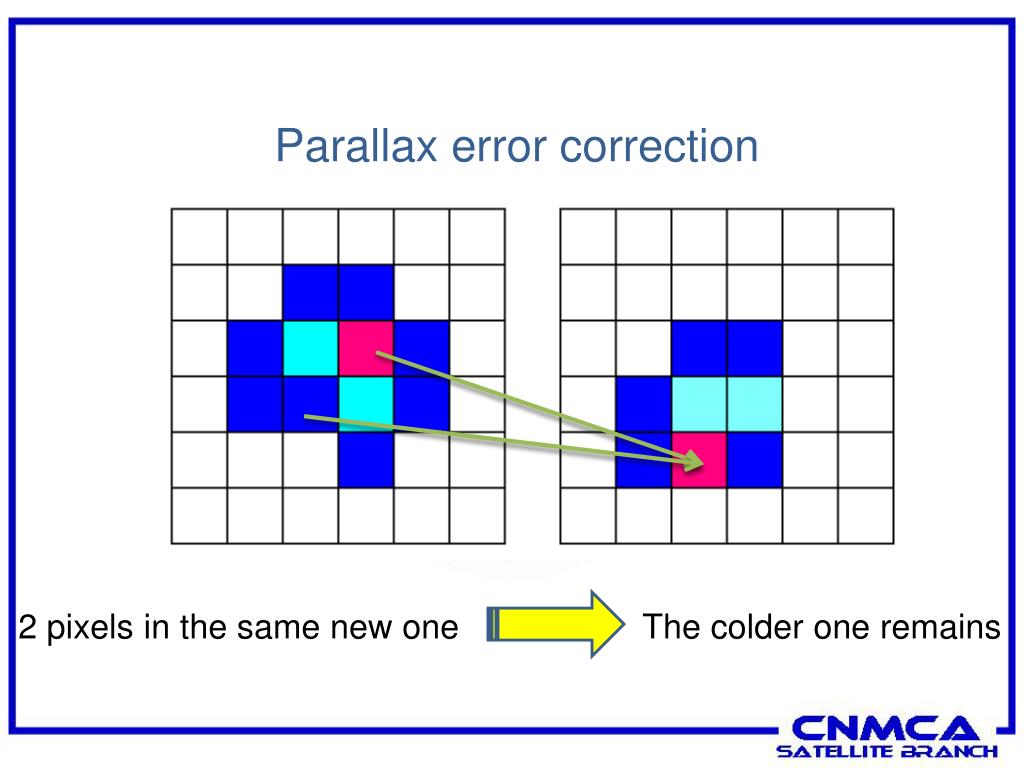 Parallax error correction

2 pixels in the same new one

The colder one remains

CNMCA
SATELLITE BRANCH